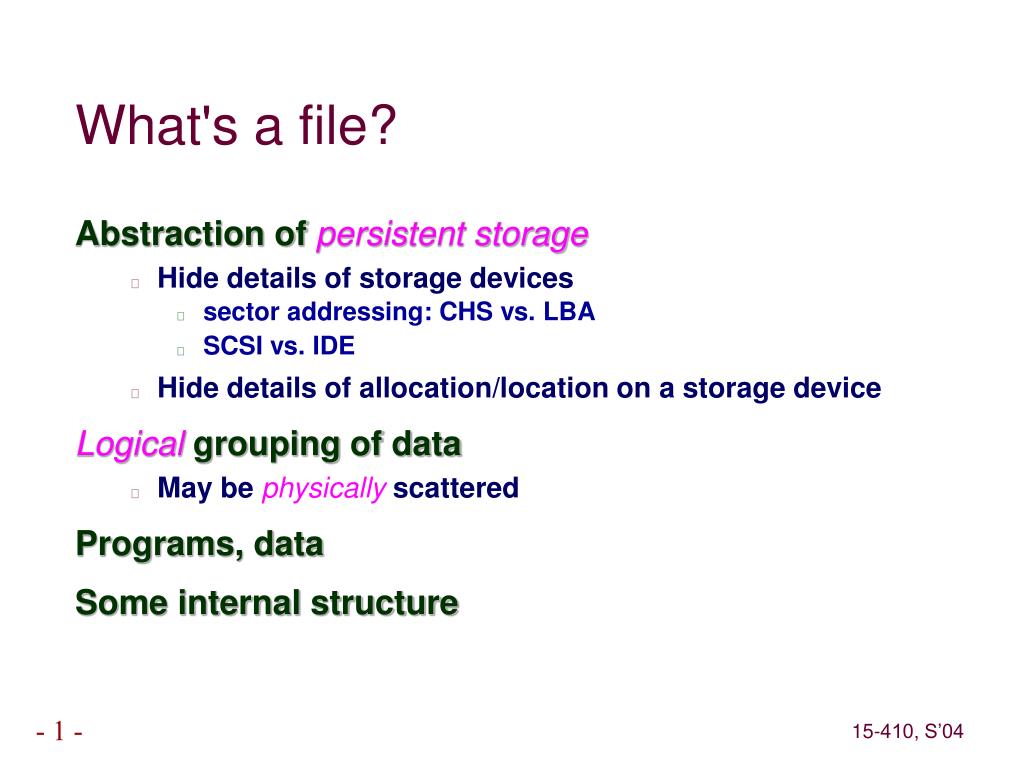 What's a file?

Abstraction of persistent storage

Hide details of storage devices

sector addressing: CHS vs. LBA

SCSI vs. IDE

Hide details of allocation/location on a storage device

Logical grouping of data

May be physically scattered

Programs, data

Some internal structure

- 1 -

15-410, S'04